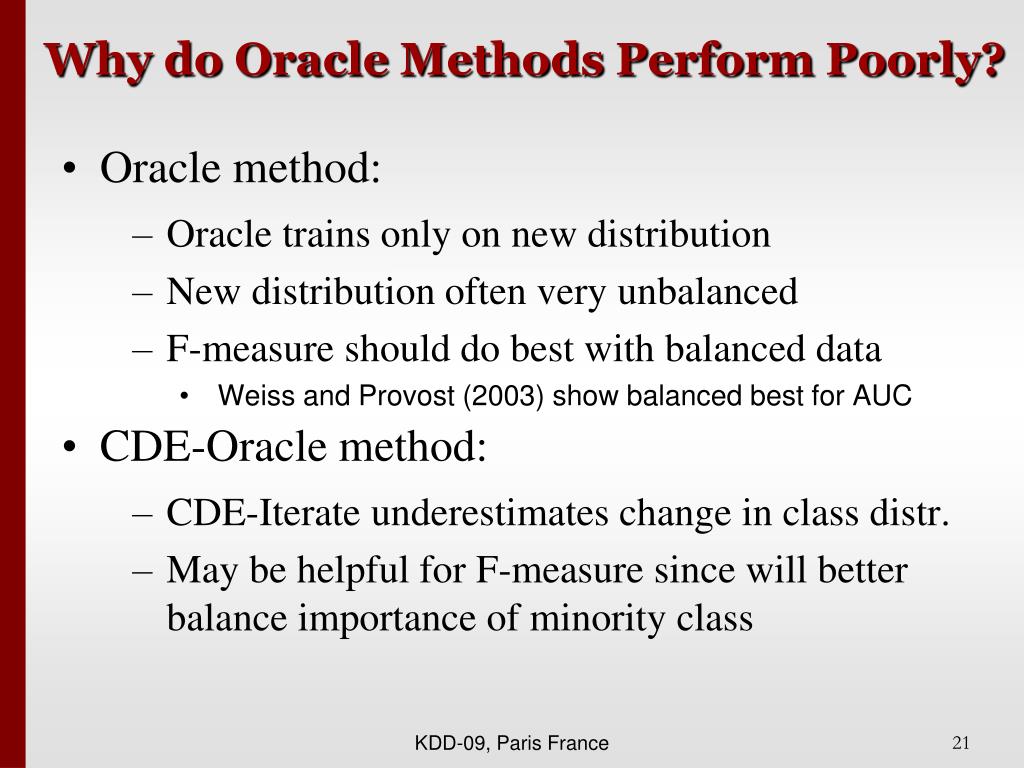 Why do Oracle Methods Perform Poorly?

• Oracle method:
– Oracle trains only on new distribution
– New distribution often very unbalanced
– F-measure should do best with balanced data
• Weiss and Provost (2003) show balanced best for AUC
• CDE-Oracle method:
– CDE-Iterate underestimates change in class distr.
– May be helpful for F-measure since will better balance importance of minority class

KDD-09, Paris France

21